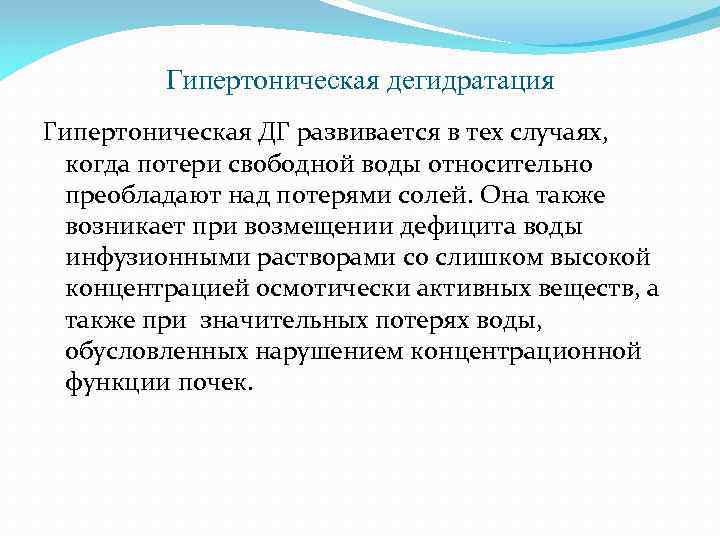 Гипертоническая дегидратация

Гипертоническая ДГ развивается в тех случаях, когда потери свободной воды относительно преобладают над потерями солей. Она также возникает при возмещении дефицита воды инфузионными растворами со слишком высокой концентрацией осмотически активных веществ, а также при значительных потерях воды, обусловленных нарушением концентрационной функции почек.